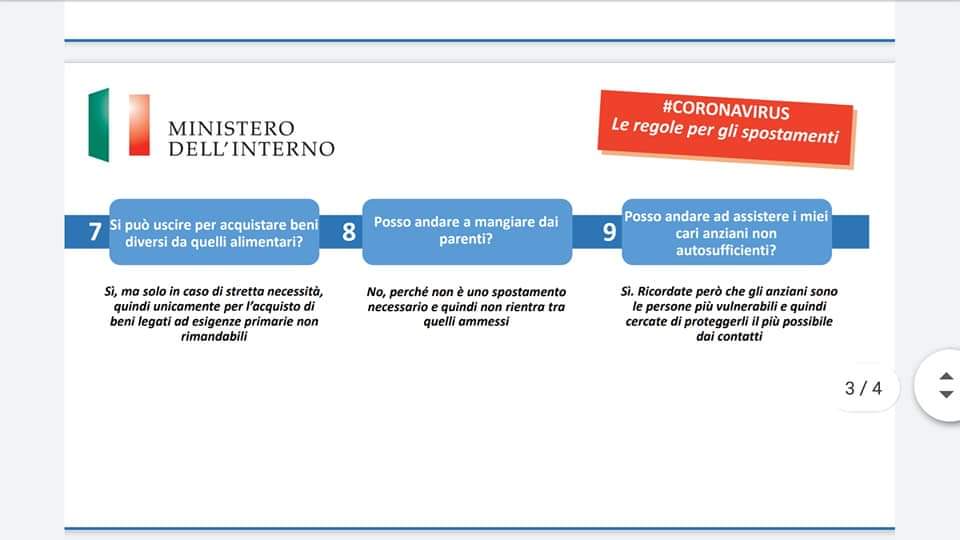 MINISTERO DELL'INTERNO

#CORONAVIRUS
Le regole per gli spostamenti

7 Si può uscire per acquistare beni diversi da quelli alimentari?

Sì, ma solo in caso di stretta necessità, quindi unicamente per l'acquisto di beni legati ad esigenze primarie non rimandabili

8 Posso andare a mangiare dai parenti?

No, perché non è uno spostamento necessario e quindi non rientra tra quelli ammessi

9 Posso andare ad assistere i miei cari anziani non autosufficienti?

Sì. Ricordate però che gli anziani sono le persone più vulnerabili e quindi cercate di proteggerli il più possibile dai contatti

3 / 4